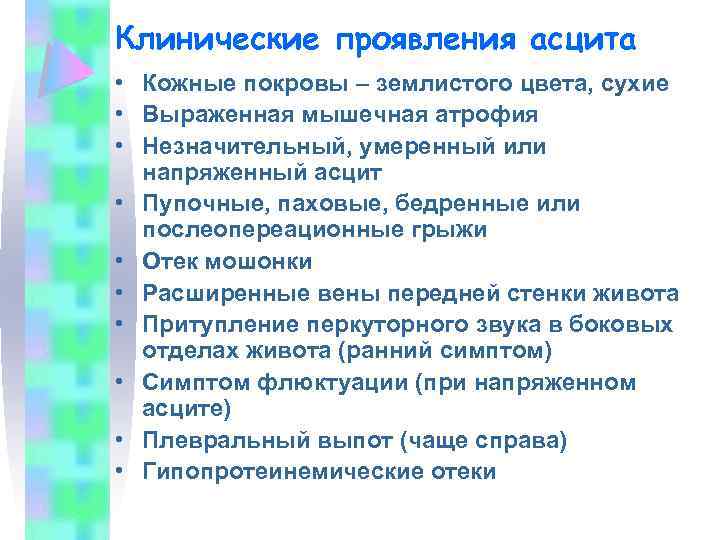 Клинические проявления асцита

• Кожные покровы – землистого цвета, сухие
• Выраженная мышечная атрофия
• Незначительный, умеренный или напряженный асцит
• Пупочные, паховые, бедренные или послеопереационные грыжи
• Отек мошонки
• Расширенные вены передней стенки живота
• Притупление перкуторного звука в боковых отделах живота (ранний симптом)
• Симптом флюктуации (при напряженном асците)
• Плевральный выпот (чаще справа)
• Гипопротеинемические отеки